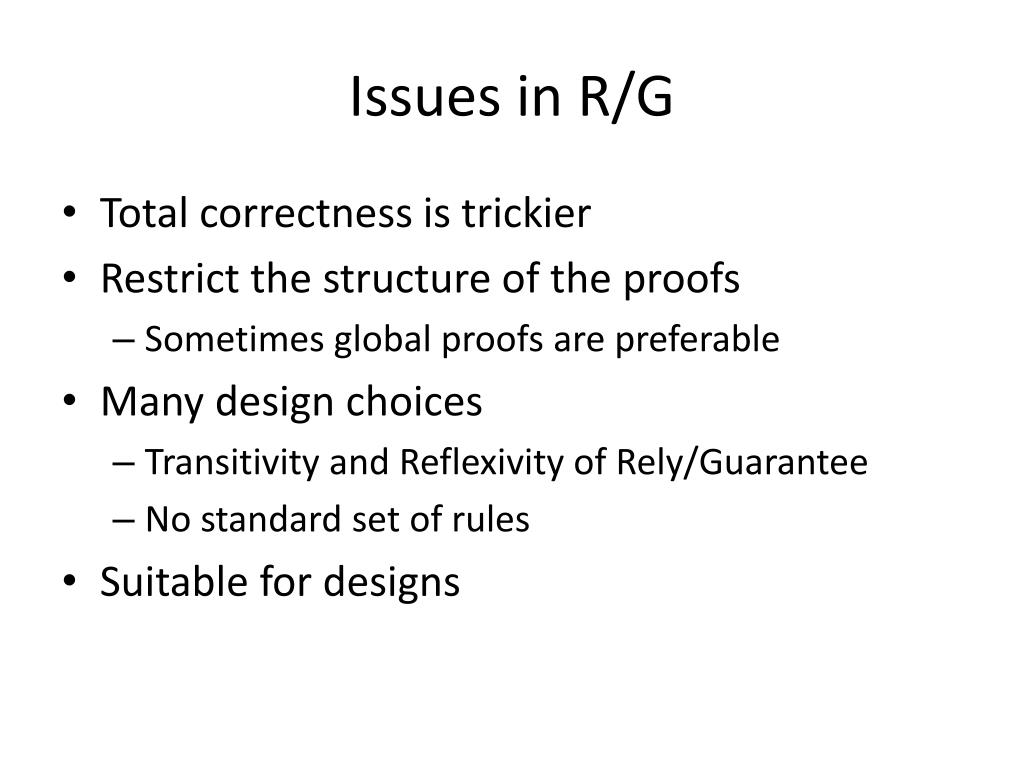 Issues in R/G

• Total correctness is trickier
• Restrict the structure of the proofs
– Sometimes global proofs are preferable
• Many design choices
– Transitivity and Reflexivity of Rely/Guarantee
– No standard set of rules
• Suitable for designs